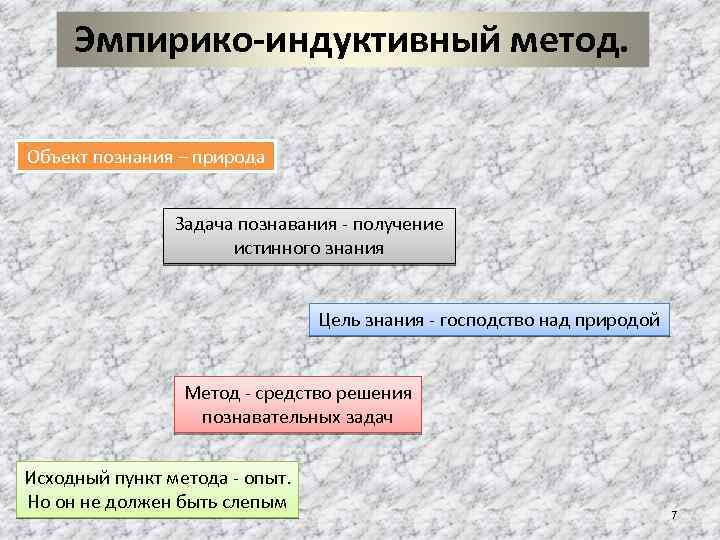 Эмпирико-индуктивный метод.

Объект познания – природа

Задача познавания - получение истинного знания

Цель знания - господство над природой

Метод - средство решения познавательных задач

Исходный пункт метода - опыт. Но он не должен быть слепым

7